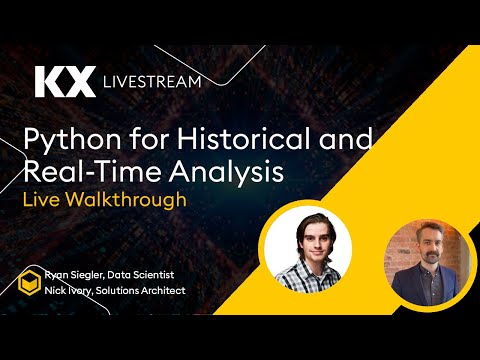 KX LIVESTREAM

Python for Historical and Real-Time Analysis
Live Walkthrough

Ryan Siegler, Data Scientist
Nick Ivory, Solutions Architect